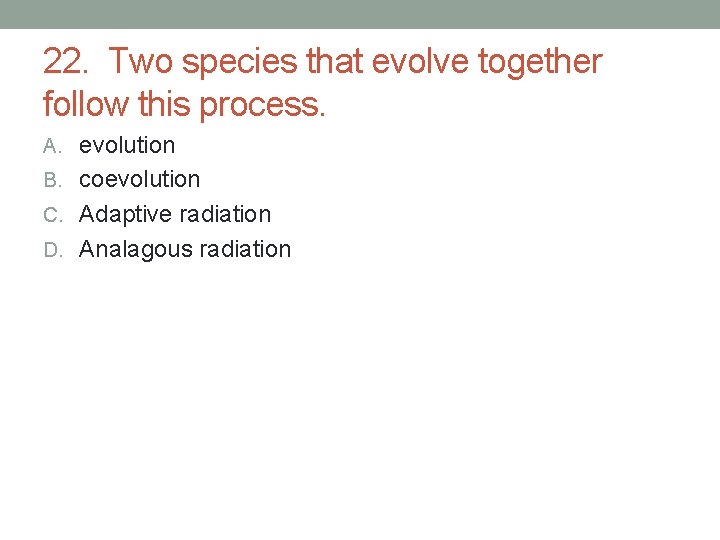 22. Two species that evolve together follow this process.

A. evolution
B. coevolution
C. Adaptive radiation
D. Analagous radiation